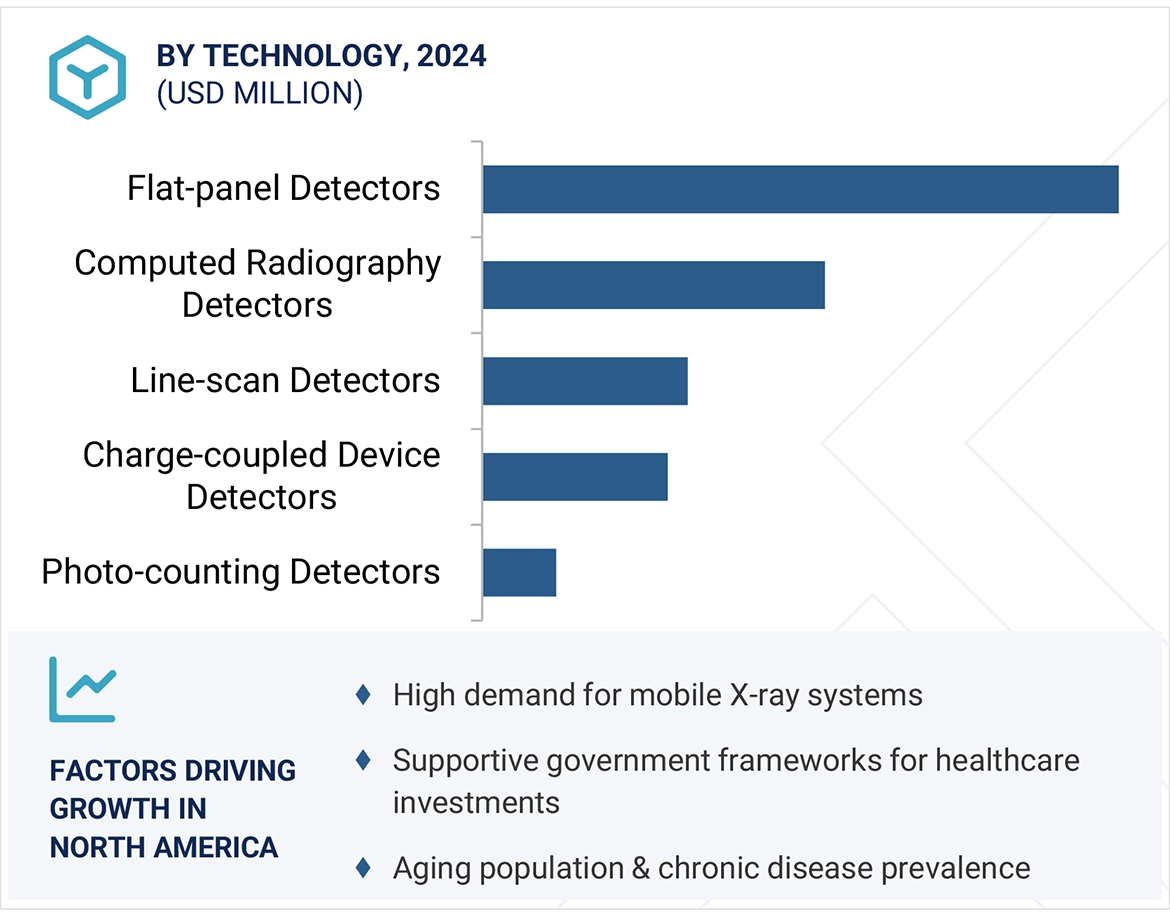 BY TECHNOLOGY, 2024
(USD MILLION)

Flat-panel Detectors

Computed Radiography Detectors

Line-scan Detectors

Charge-coupled Device Detectors

Photo-counting Detectors

FACTORS DRIVING GROWTH IN NORTH AMERICA

♦ High demand for mobile X-ray systems

♦ Supportive government frameworks for healthcare investments

♦ Aging population & chronic disease prevalence